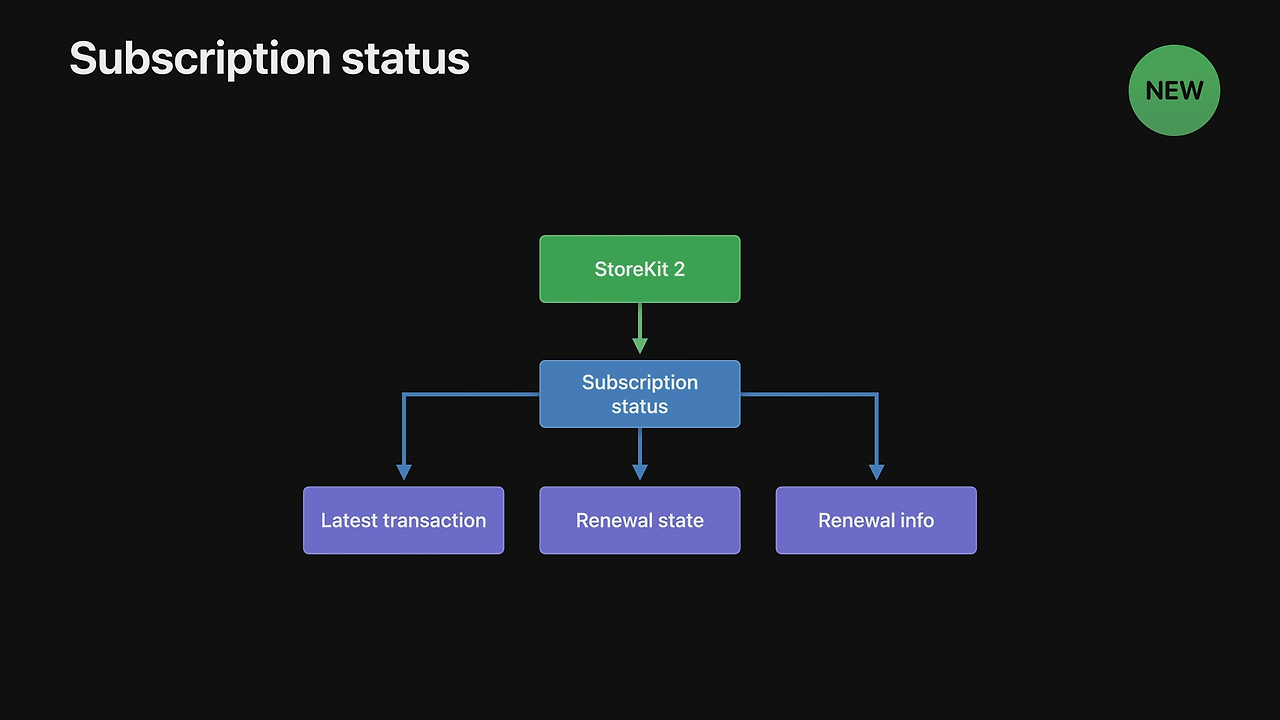 Subscription status

NEW

StoreKit 2

Subscription status

Latest transaction

Renewal state

Renewal info